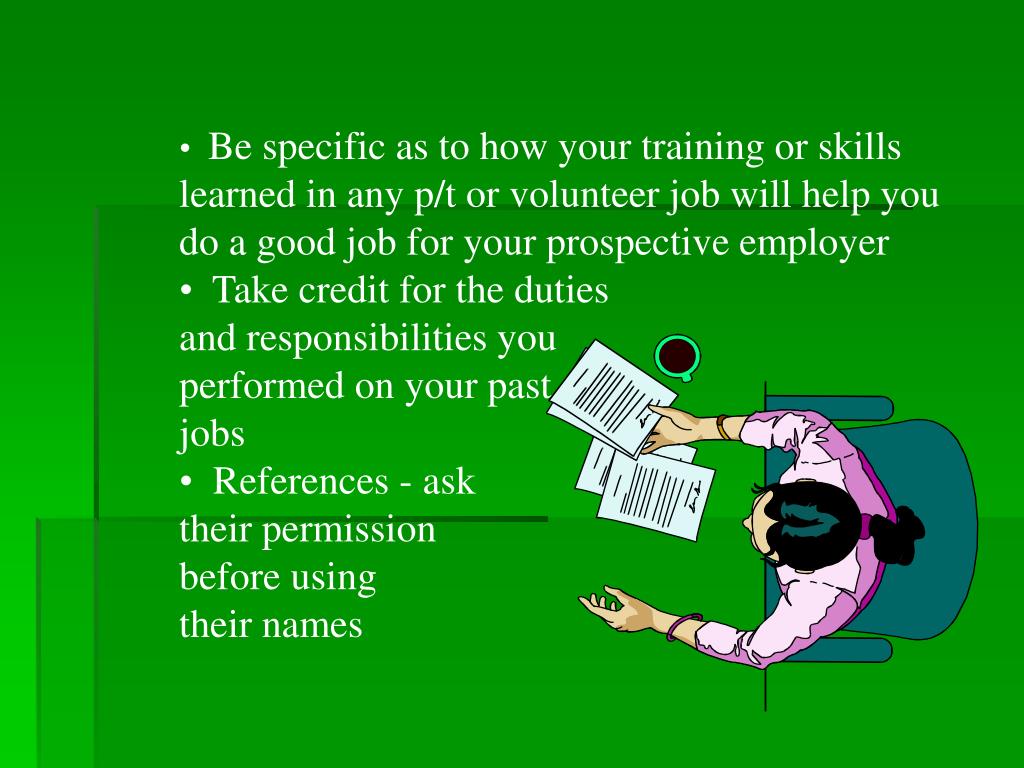 • Be specific as to how your training or skills learned in any p/t or volunteer job will help you do a good job for your prospective employer

• Take credit for the duties and responsibilities you performed on your past jobs

• References - ask their permission before using their names